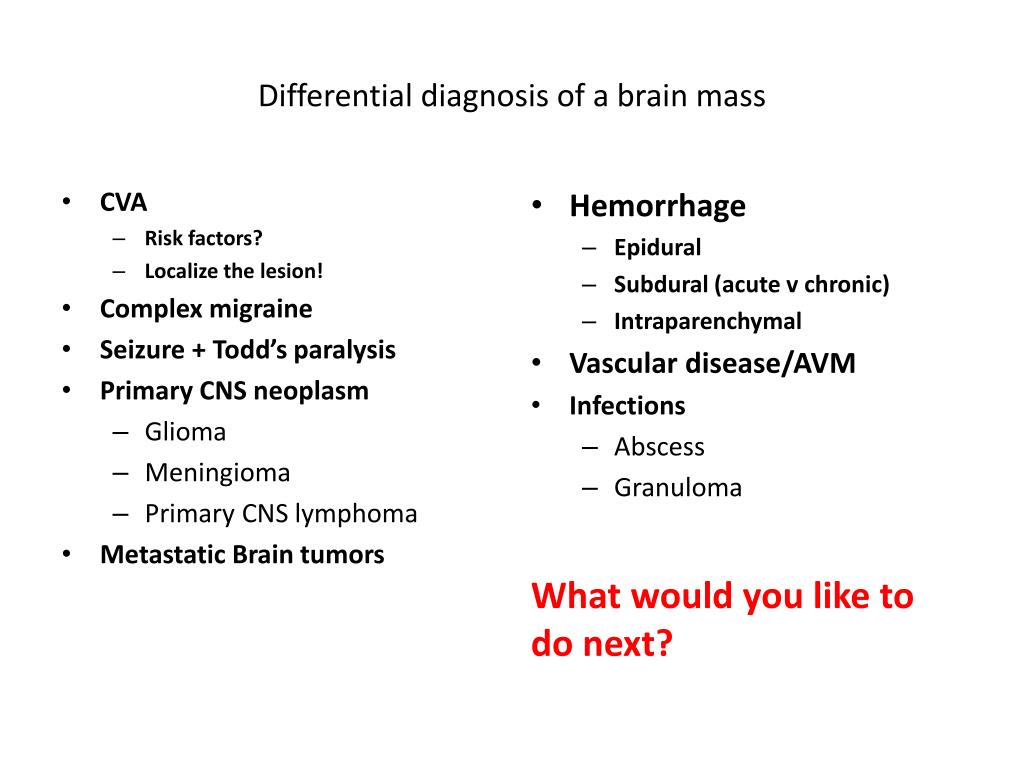 Differential diagnosis of a brain mass

• CVA
– Risk factors?
– Localize the lesion!
• Complex migraine
• Seizure + Todd's paralysis
• Primary CNS neoplasm
– Glioma
– Meningioma
– Primary CNS lymphoma
• Metastatic Brain tumors

• Hemorrhage
– Epidural
– Subdural (acute v chronic)
– Intraparenchymal
• Vascular disease/AVM
• Infections
– Abscess
– Granuloma

What would you like to do next?